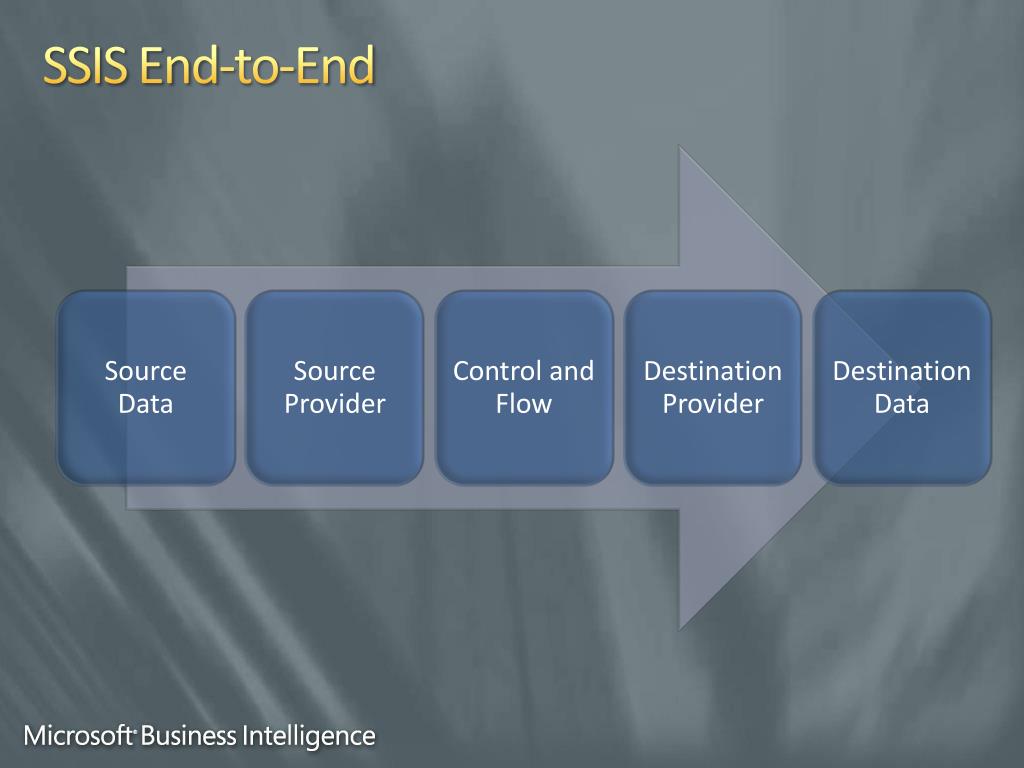 SSIS End-to-End

Source Data

Source Provider

Control and Flow

Destination Provider

Destination Data

Microsoft Business Intelligence